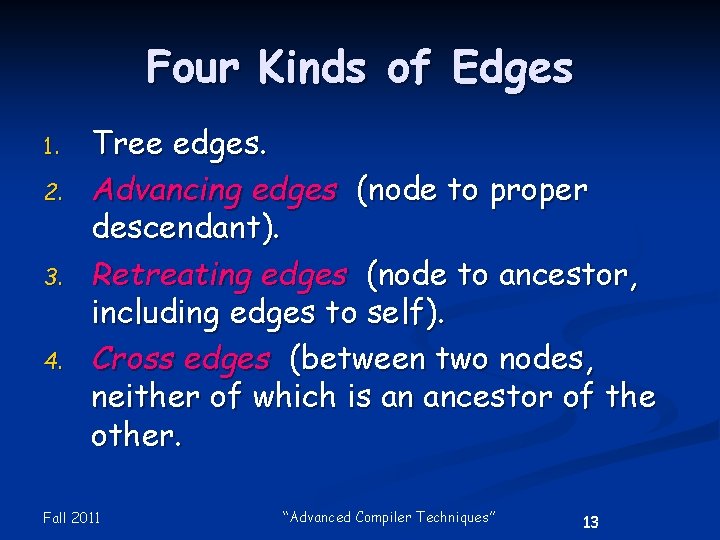 Four Kinds of Edges

1. Tree edges.
2. Advancing edges (node to proper descendant).
3. Retreating edges (node to ancestor, including edges to self).
4. Cross edges (between two nodes, neither of which is an ancestor of the other.

Fall 2011 “Advanced Compiler Techniques” 13